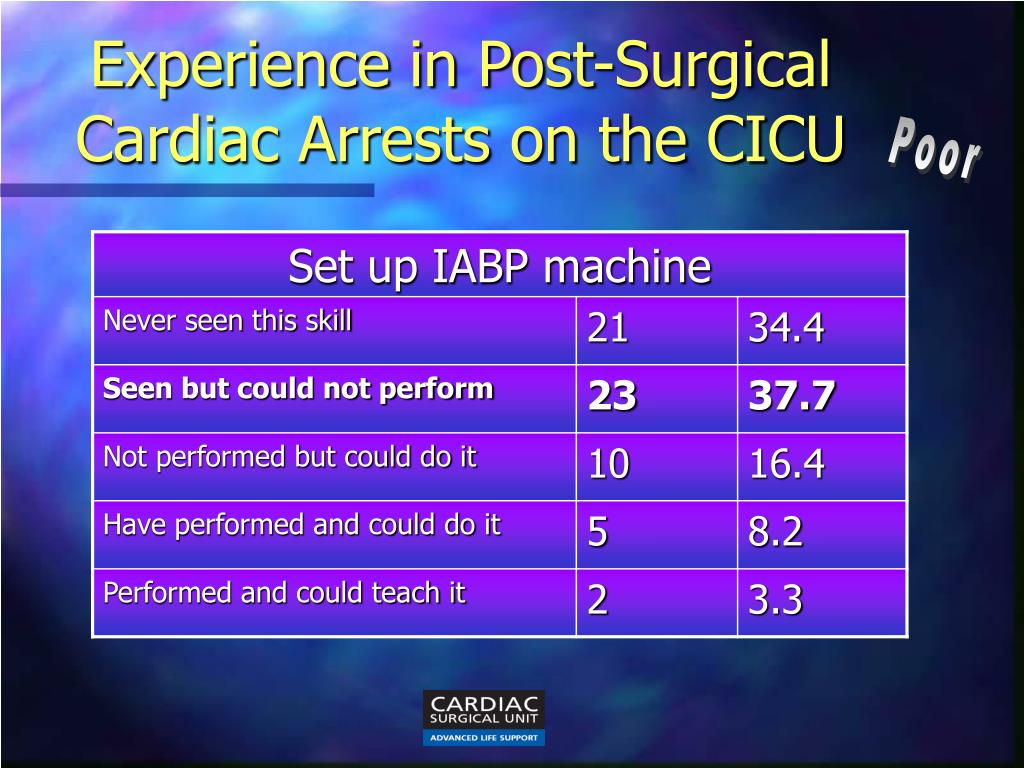 Experience in Post-Surgical Cardiac Arrests on the CICU

Poor

| Set up IABP machine | | |
|---|---|---|
| Never seen this skill | 21 | 34.4 |
| **Seen but could not perform** | **23** | **37.7** |
| Not performed but could do it | 10 | 16.4 |
| Have performed and could do it | 5 | 8.2 |
| Performed and could teach it | 2 | 3.3 |

CARDIAC SURGICAL UNIT
ADVANCED LIFE SUPPORT